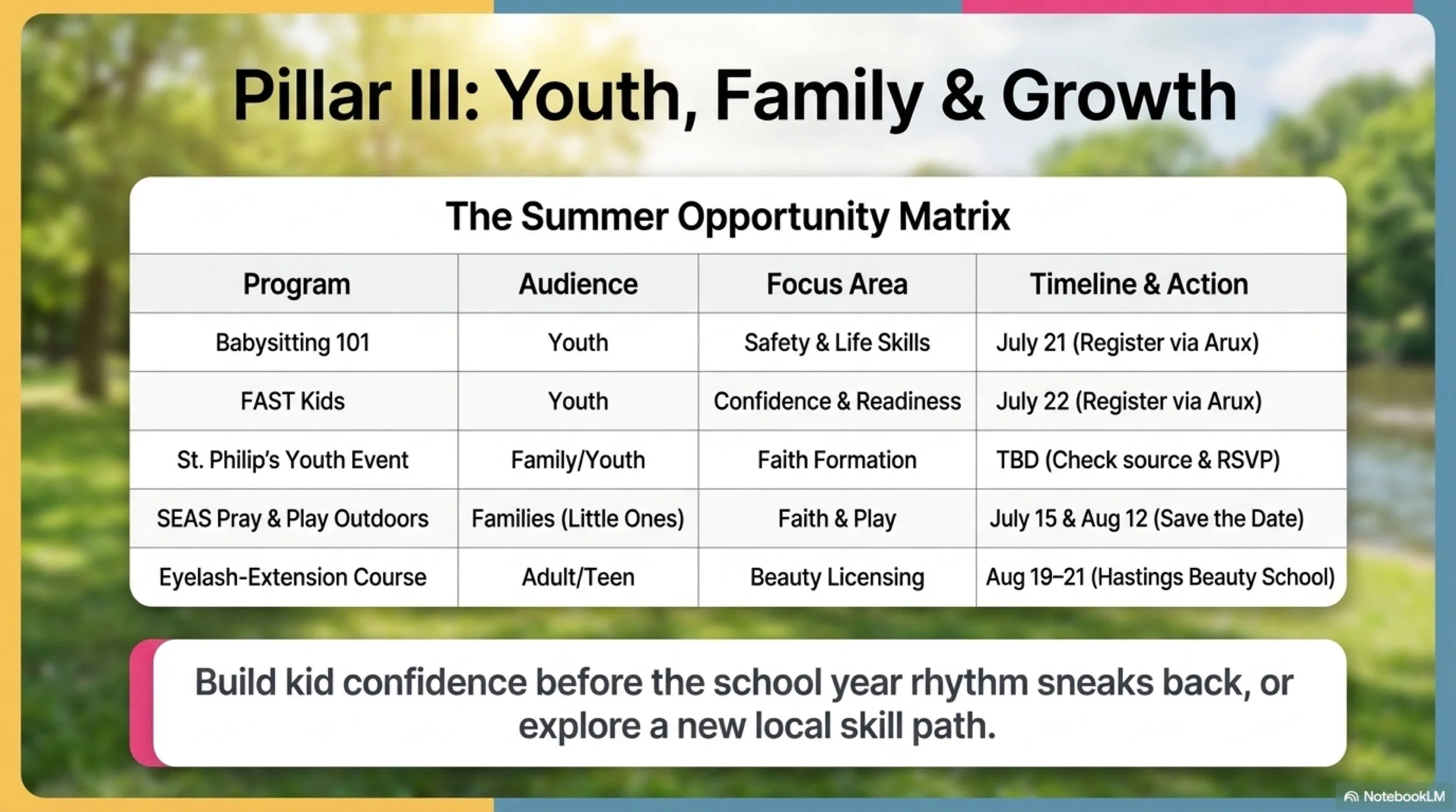 Pillar III: Youth, Family & Growth

The Summer Opportunity Matrix

| Program | Audience | Focus Area | Timeline & Action |
|---|---|---|---|
| Babysitting 101 | Youth | Safety & Life Skills | July 21 (Register via Arux) |
| FAST Kids | Youth | Confidence & Readiness | July 22 (Register via Arux) |
| St. Philip's Youth Event | Family/Youth | Faith Formation | TBD (Check source & RSVP) |
| SEAS Pray & Play Outdoors | Families (Little Ones) | Faith & Play | July 15 & Aug 12 (Save the Date) |
| Eyelash-Extension Course | Adult/Teen | Beauty Licensing | Aug 19–21 (Hastings Beauty School) |

Build kid confidence before the school year rhythm sneaks back, or explore a new local skill path.

NotebookLM